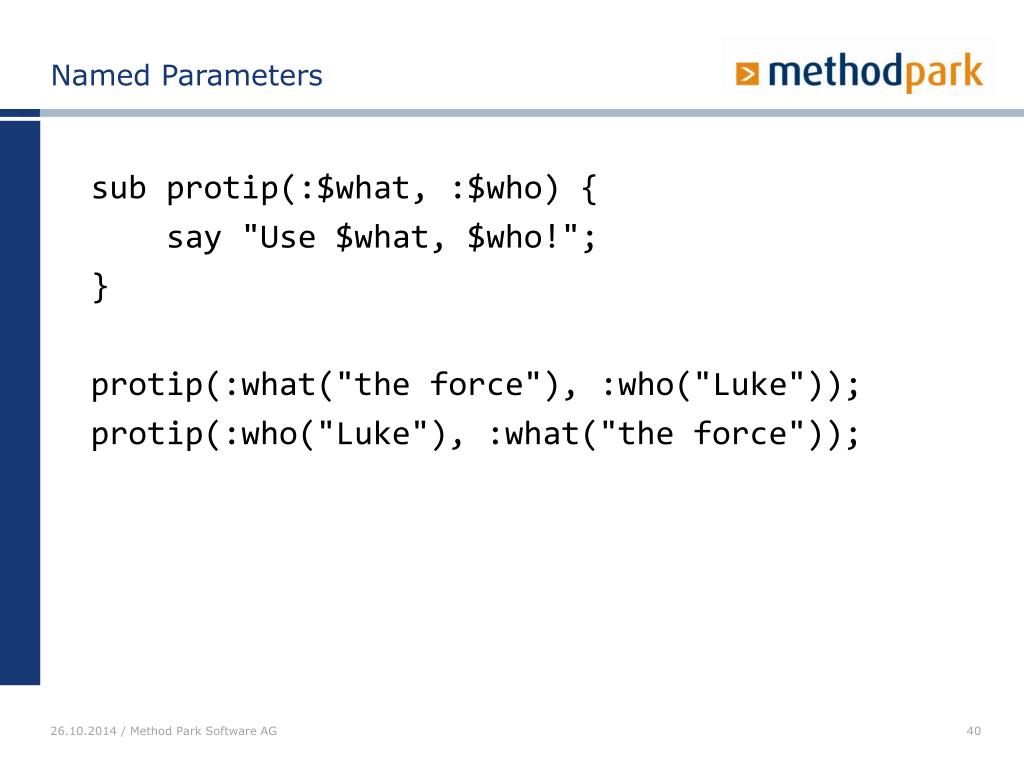 Named Parameters

methodpark

sub protip(:$what, :$who) {
    say "Use $what, $who!";
}

protip(:what("the force"), :who("Luke"));
protip(:who("Luke"), :what("the force"));

26.10.2014 / Method Park Software AG

40